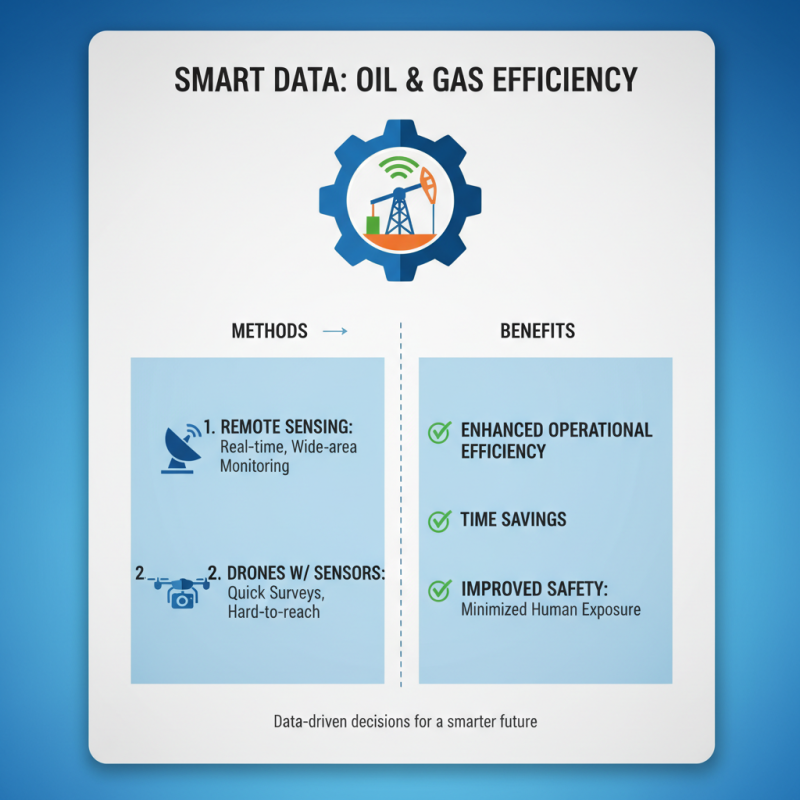 SMART DATA: OIL & GAS EFFICIENCY

METHODS →

1. REMOTE SENSING: Real-time, Wide-area Monitoring

2 2. DRONES W/ SENSORS: Quick Surveys, Hard-to-reach

BENEFITS

ENHANCED OPERATIONAL EFFICIENCY

TIME SAVINGS

IMPROVED SAFETY: Minimized Human Exposure

Data-driven decisions for a smarter future